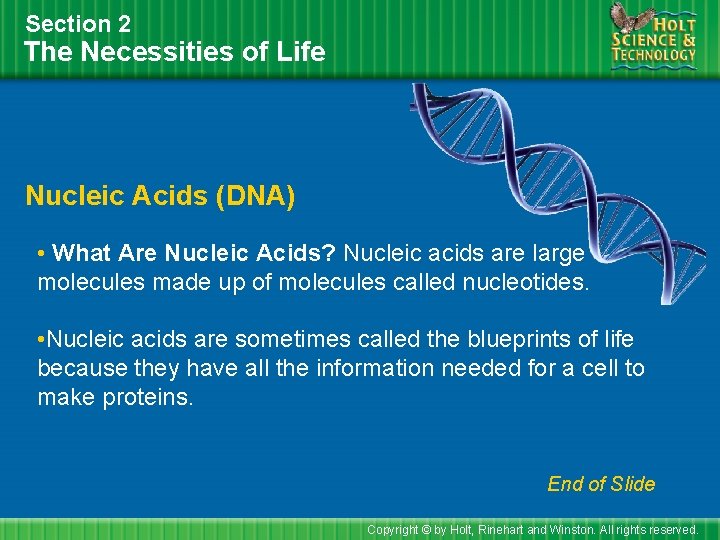 Section 2
The Necessities of Life

HOLT
SCIENCE &
TECHNOLOGY

Nucleic Acids (DNA)

• What Are Nucleic Acids? Nucleic acids are large molecules made up of molecules called nucleotides.

•Nucleic acids are sometimes called the blueprints of life because they have all the information needed for a cell to make proteins.

End of Slide

Copyright © by Holt, Rinehart and Winston. All rights reserved.